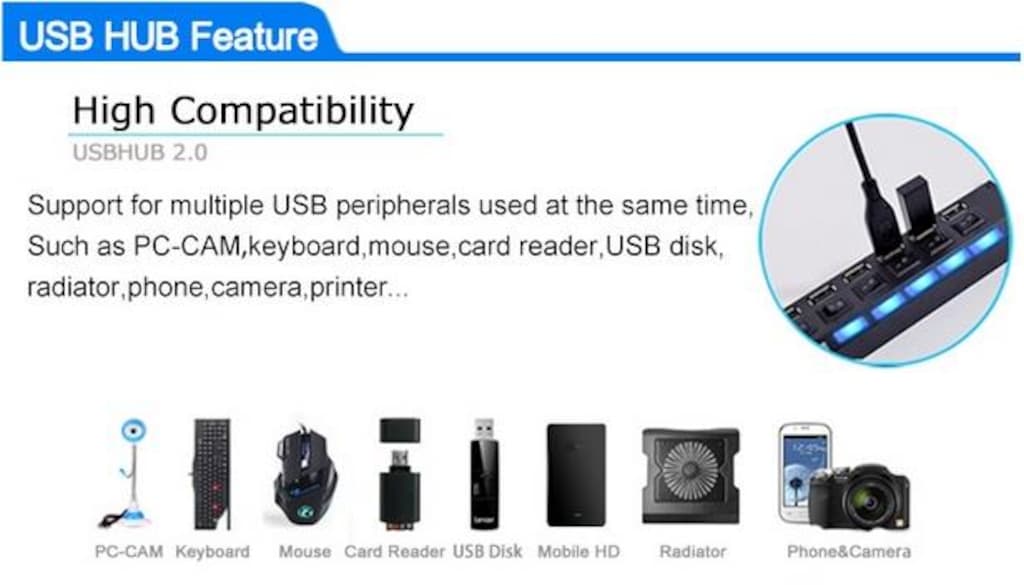 USB HUB Feature

High Compatibility

USBHUB 2.0

Support for multiple USB peripherals used at the same time, Such as PC-CAM,keyboard,mouse,card reader,USB disk, radiator,phone,camera,printer...

PC-CAM Keyboard Mouse Card Reader USB Disk Mobile HD Radiator Phone&Camera